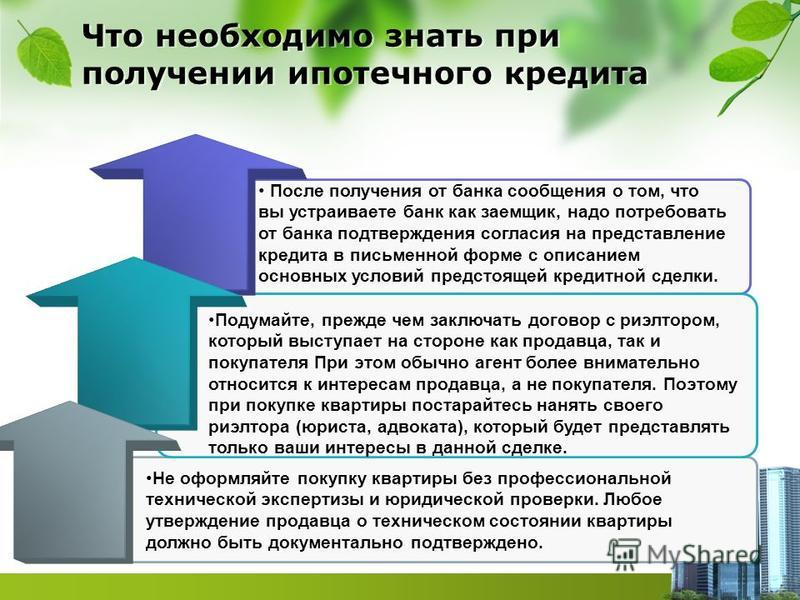 Что необходимо знать при получении ипотечного кредита

• После получения от банка сообщения о том, что вы устраиваете банк как заемщик, надо потребовать от банка подтверждения согласия на представление кредита в письменной форме с описанием основных условий предстоящей кредитной сделки.

•Подумайте, прежде чем заключать договор с риэлтором, который выступает на стороне как продавца, так и покупателя При этом обычно агент более внимательно относится к интересам продавца, а не покупателя. Поэтому при покупке квартиры постарайтесь нанять своего риэлтора (юриста, адвоката), который будет представлять только ваши интересы в данной сделке.

•Не оформляйте покупку квартиры без профессиональной технической экспертизы и юридической проверки. Любое утверждение продавца о техническом состоянии квартиры должно быть документально подтверждено.

MyShared